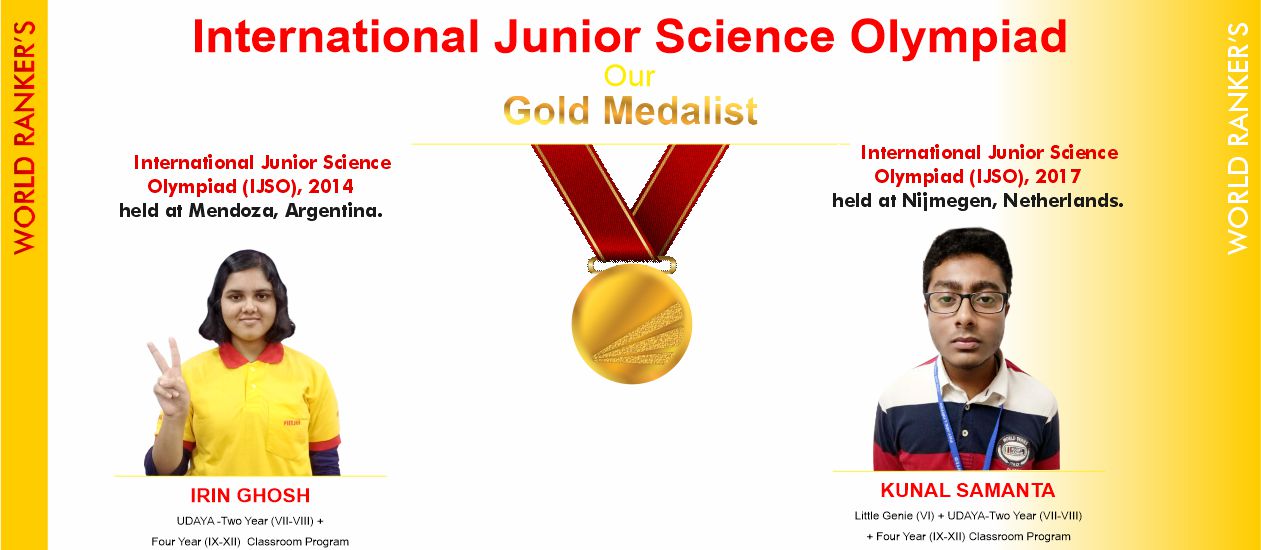 WORLD RANKER'S

International Junior Science Olympiad

Our
Gold Medalist

International Junior Science Olympiad (IJSO), 2014 held at Mendoza, Argentina.

IRIN GHOSH

UDAYA -Two Year (VII-VIII) + Four Year (IX-XII) Classroom Program

International Junior Science Olympiad (IJSO), 2017 held at Nijmegen, Netherlands.

KUNAL SAMANTA

Little Genie (VI) + UDAYA-Two Year (VII-VIII) + Four Year (IX-XII) Classroom Program

WORLD RANKER'S